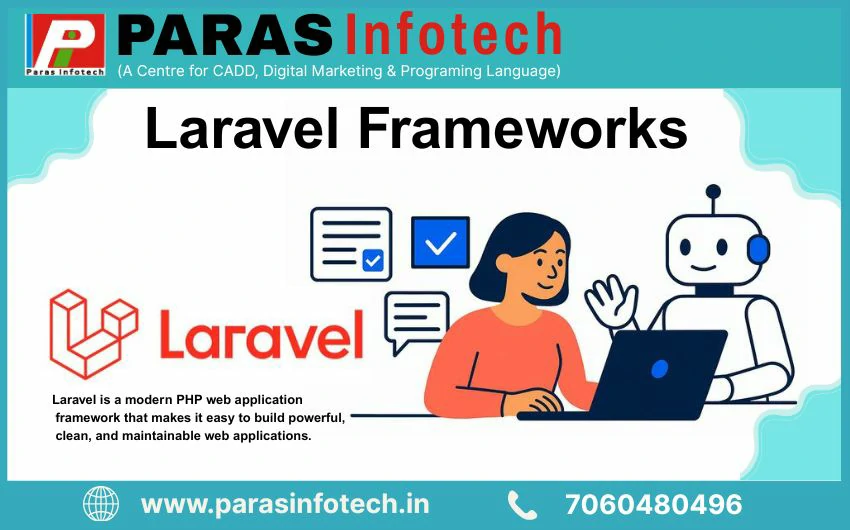 Paras Infotech
PARAS Infotech
(A Centre for CADD, Digital Marketing & Programing Language)

Laravel Frameworks

Laravel

Laravel is a modern PHP web application framework that makes it easy to build powerful, clean, and maintainable web applications.

www.parasinfotech.in
7060480496